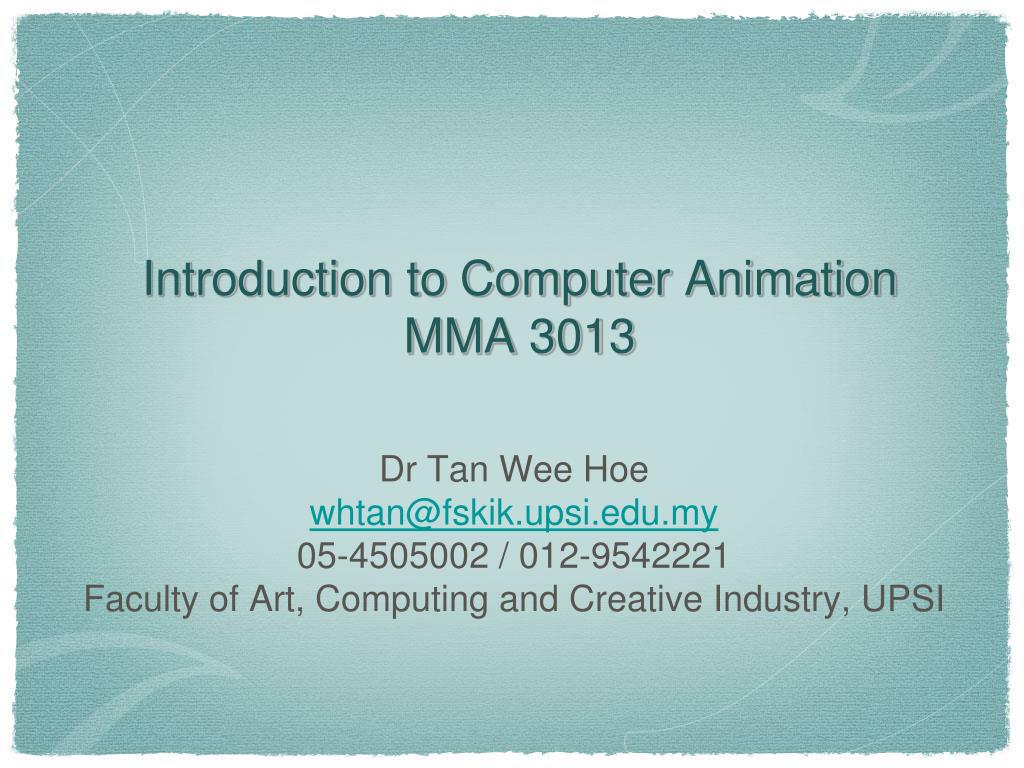 Introduction to Computer Animation
MMA 3013

Dr Tan Wee Hoe
whtan@fskik.upsi.edu.my
05-4505002 / 012-9542221
Faculty of Art, Computing and Creative Industry, UPSI